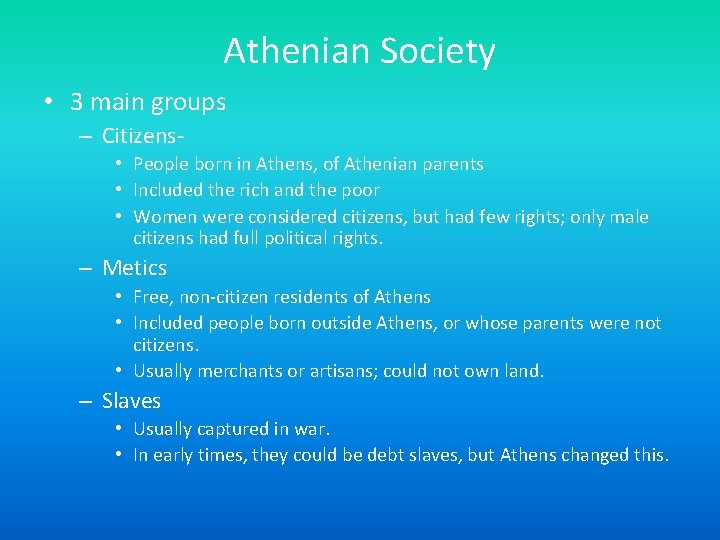 Athenian Society

• 3 main groups
– Citizens-
• People born in Athens, of Athenian parents
• Included the rich and the poor
• Women were considered citizens, but had few rights; only male citizens had full political rights.
– Metics
• Free, non-citizen residents of Athens
• Included people born outside Athens, or whose parents were not citizens.
• Usually merchants or artisans; could not own land.
– Slaves
• Usually captured in war.
• In early times, they could be debt slaves, but Athens changed this.